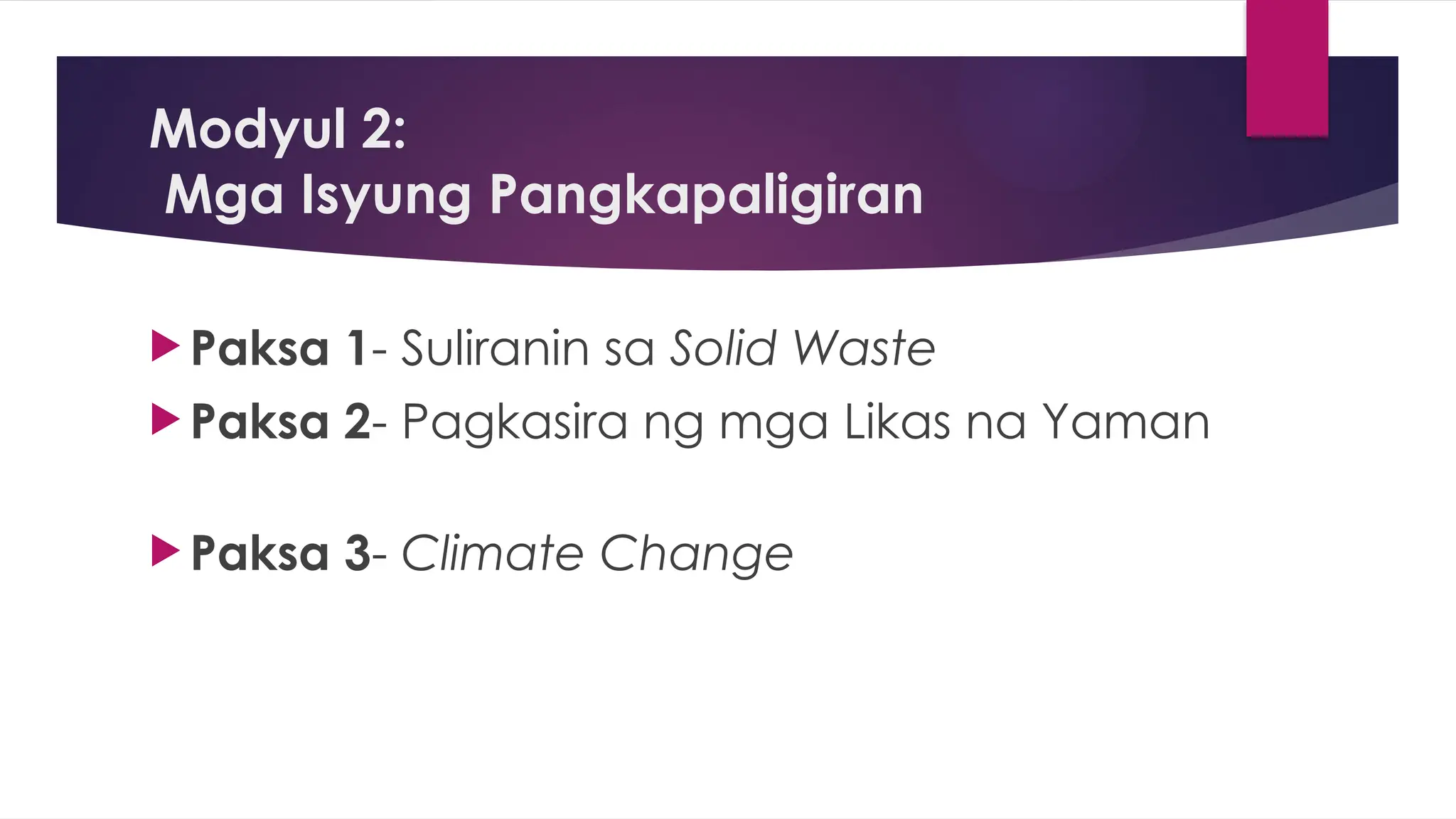 Modyul 2:
Mga Isyung Pangkapaligiran

Paksa 1- Suliranin sa Solid Waste
Paksa 2- Pagkasira ng mga Likas na Yaman

Paksa 3- Climate Change